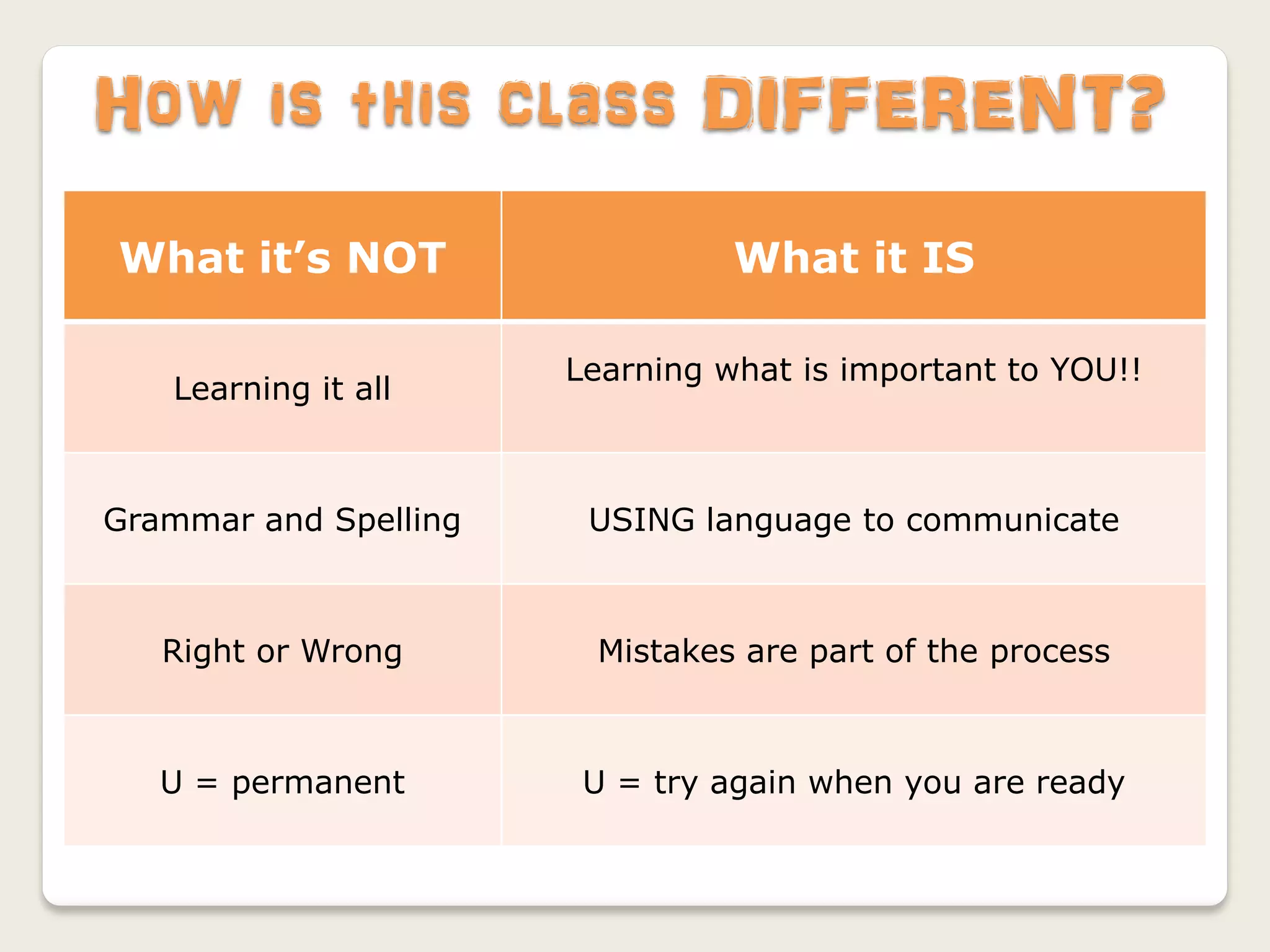 How is this class DIFFERENT?

| What it's NOT | What it IS |
|---|---|
| Learning it all | Learning what is important to YOU!! |
| Grammar and Spelling | USING language to communicate |
| Right or Wrong | Mistakes are part of the process |
| U = permanent | U = try again when you are ready |